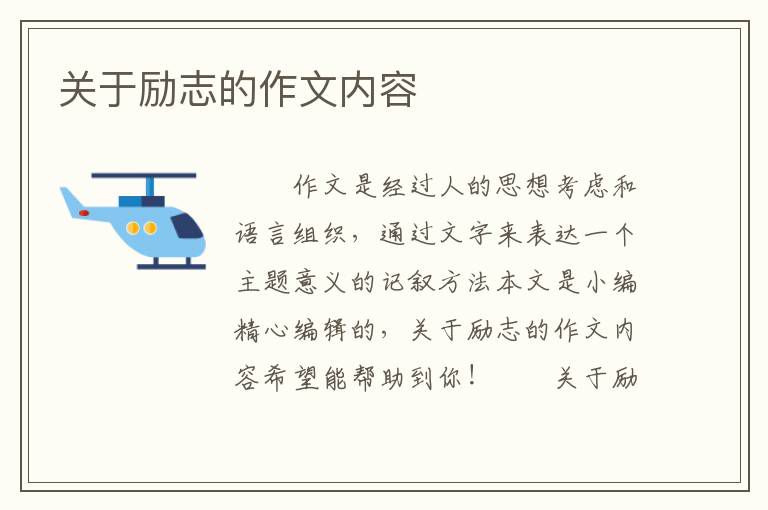 关于励志的作文内容

作文是经过人的思想考虑和语言组织，通过文字来表达一个主题意义的记叙方法本文是小编精心编辑的，关于励志的作文内容希望能帮助到你！　　关于励